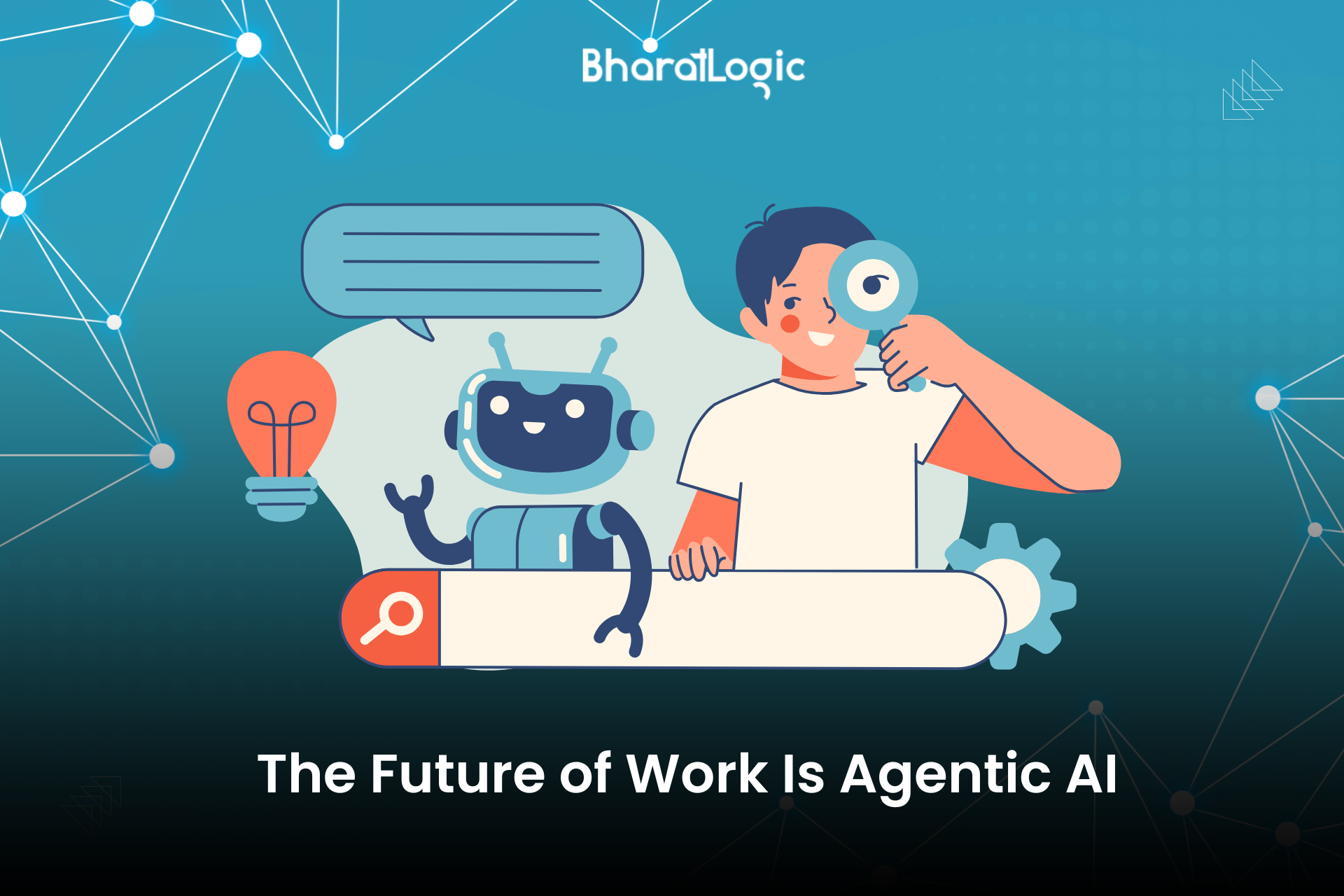 BharatLogic

The Future of Work Is Agentic AI